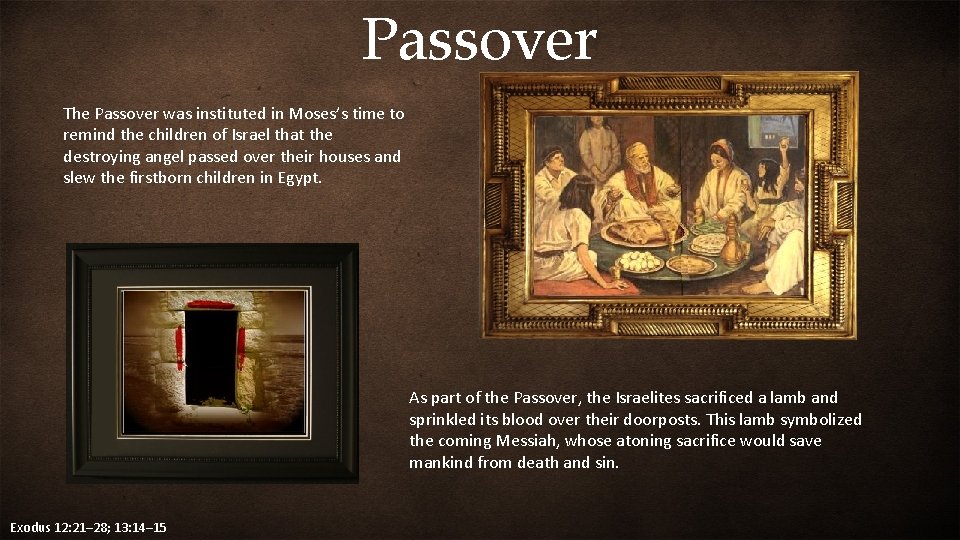 Passover

The Passover was instituted in Moses's time to remind the children of Israel that the destroying angel passed over their houses and slew the firstborn children in Egypt.

As part of the Passover, the Israelites sacrificed a lamb and sprinkled its blood over their doorposts. This lamb symbolized the coming Messiah, whose atoning sacrifice would save mankind from death and sin.

Exodus 12:21–28; 13:14–15